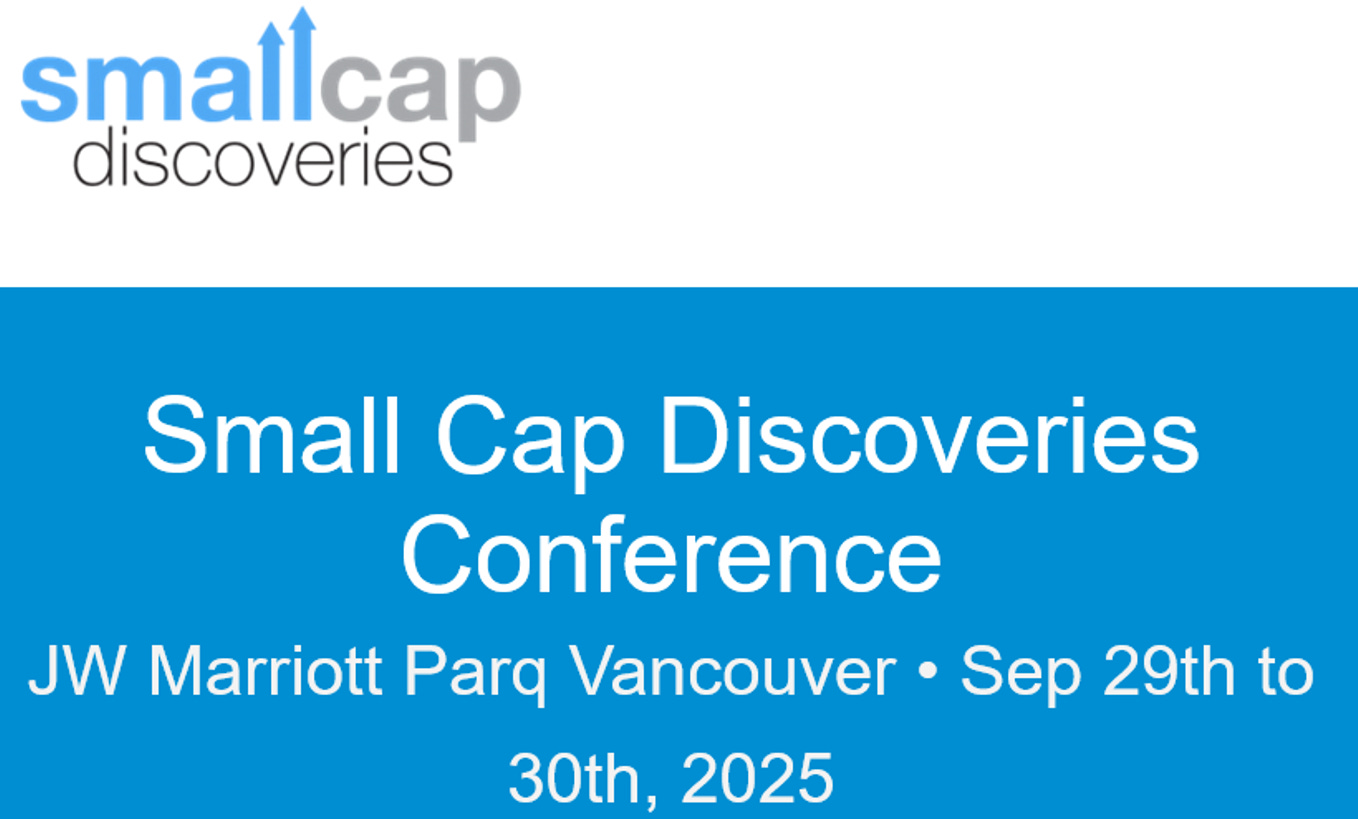 smallcap
discoveries

Small Cap Discoveries Conference

JW Marriott Parq Vancouver • Sep 29th to 30th, 2025